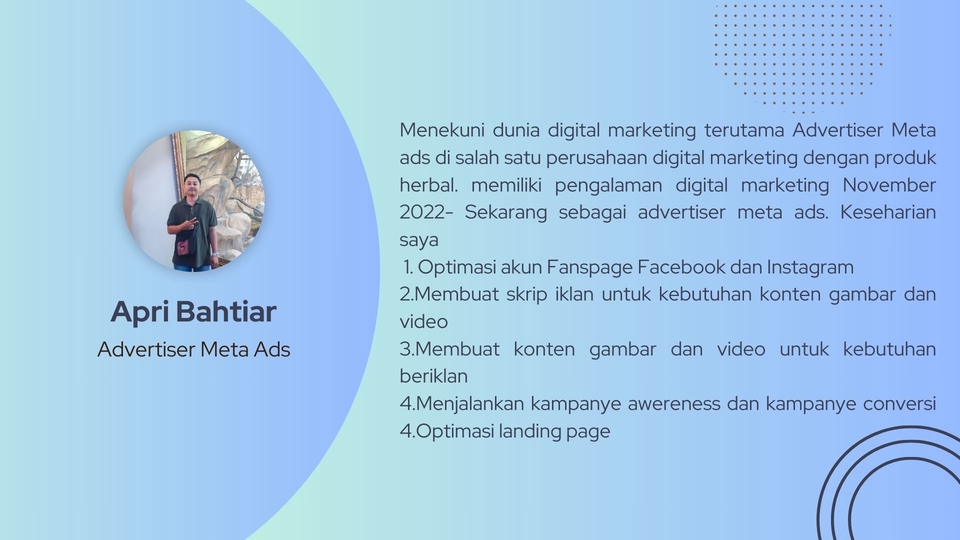 Apri Bahtiar
Advertiser Meta Ads

Menekuni dunia digital marketing terutama Advertiser Meta ads di salah satu perusahaan digital marketing dengan produk herbal. memiliki pengalaman digital marketing November 2022- Sekarang sebagai advertiser meta ads. Keseharian saya
1. Optimasi akun Fanspage Facebook dan Instagram
2.Membuat skrip iklan untuk kebutuhan konten gambar dan video
3.Membuat konten gambar dan video untuk kebutuhan beriklan
4.Menjalankan kampanye awereness dan kampanye conversi
4.Optimasi landing page